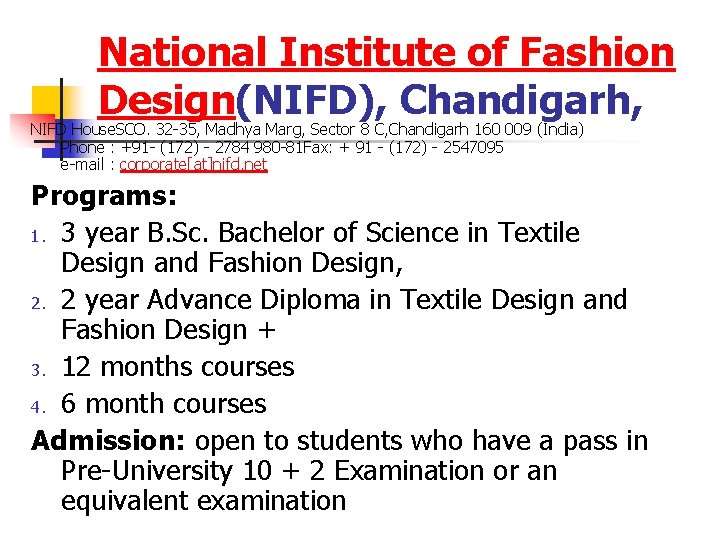 National Institute of Fashion Design(NIFD), Chandigarh,

NIFD HouseSCO. 32-35, Madhya Marg, Sector 8 C,Chandigarh 160 009 (India)
Phone : +91- (172) - 2784 980-81Fax: + 91 - (172) - 2547095
e-mail : corporate[at]nifd.net

Programs:

1. 3 year B.Sc. Bachelor of Science in Textile Design and Fashion Design,
2. 2 year Advance Diploma in Textile Design and Fashion Design +
3. 12 months courses
4. 6 month courses

Admission: open to students who have a pass in Pre-University 10 + 2 Examination or an equivalent examination